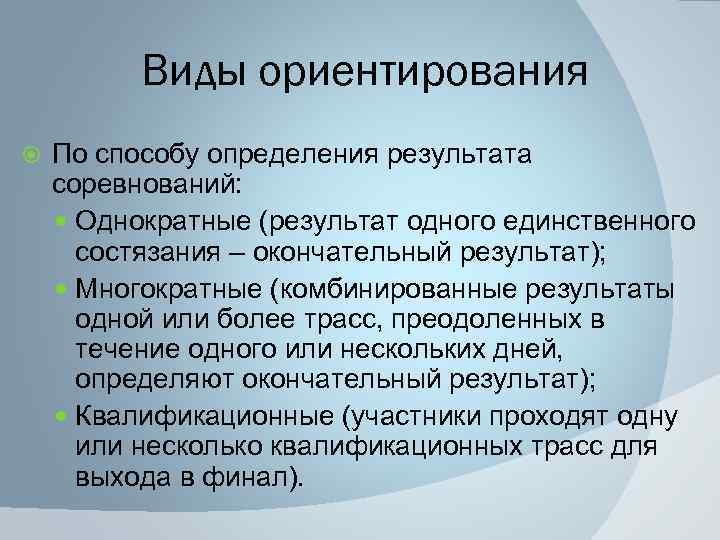 Виды ориентирования

По способу определения результата соревнований:

Однократные (результат одного единственного состязания – окончательный результат);

Многократные (комбинированные результаты одной или более трасс, преодоленных в течение одного или нескольких дней, определяют окончательный результат);

Квалификационные (участники проходят одну или несколько квалификационных трасс для выхода в финал).